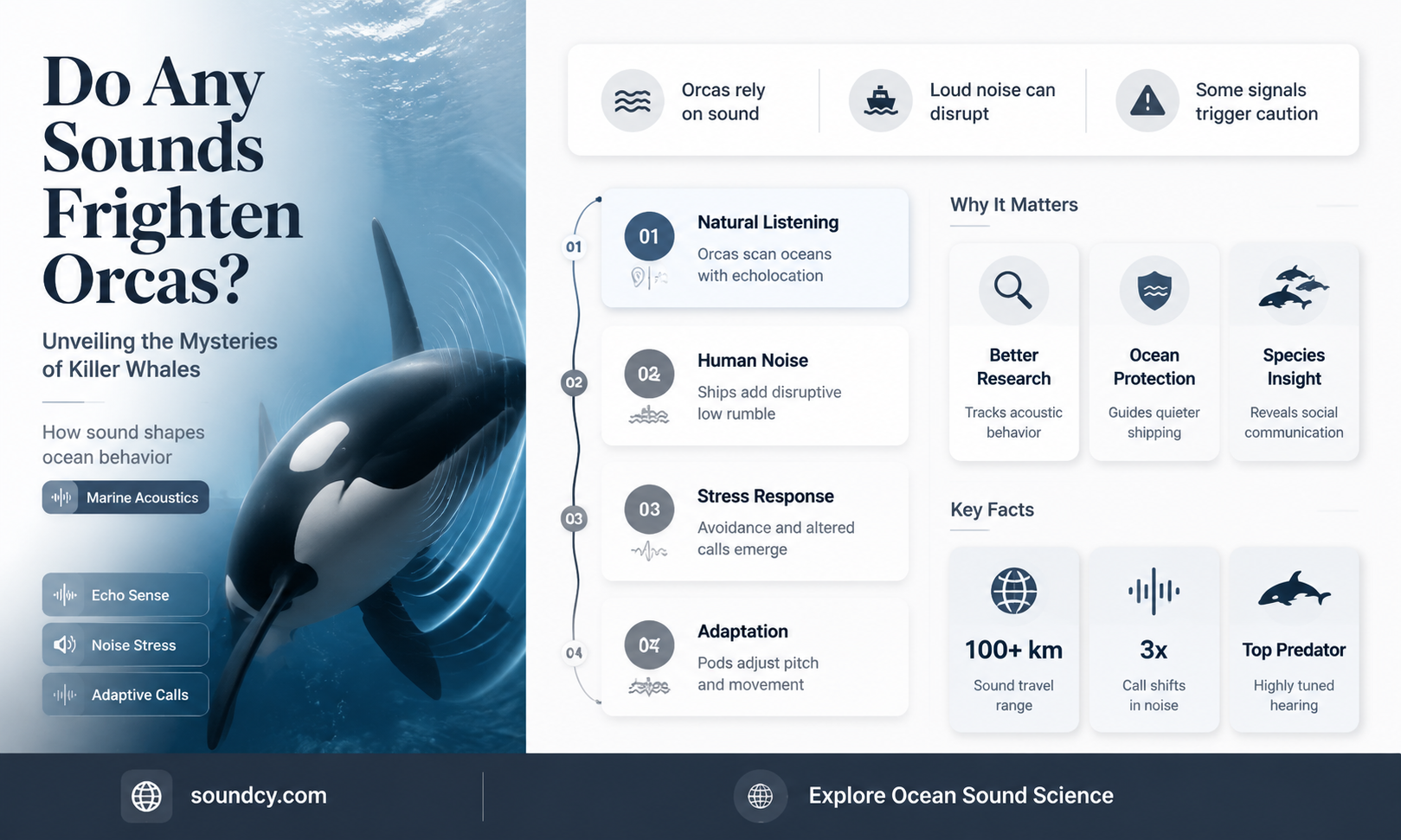 Do Any Sounds Frighten Orcas?

Unveiling the Mysteries of Killer Whales

How sound shapes ocean behavior

Marine Acoustics

Echo Sense

Noise Stress

Adaptive Calls

Orcas rely on sound

Loud noise can disrupt

Some signals trigger caution

01

01

Natural Listening

Orcas scan oceans with echolocation

02

02

Human Noise

Ships add disruptive low rumble

03

03

Stress Response

Avoidance and altered calls emerge

04

04

Adaptation

Pods adjust pitch and movement

Why It Matters

Better Research

Tracks acoustic behavior

Ocean Protection

Guides quieter shipping

Species Insight

Reveals social communication

Key Facts

100+ km

Sound travel range

3x

Call shifts in noise

Top Predator

Highly tuned hearing

soundcy.com

Explore Ocean Sound Science